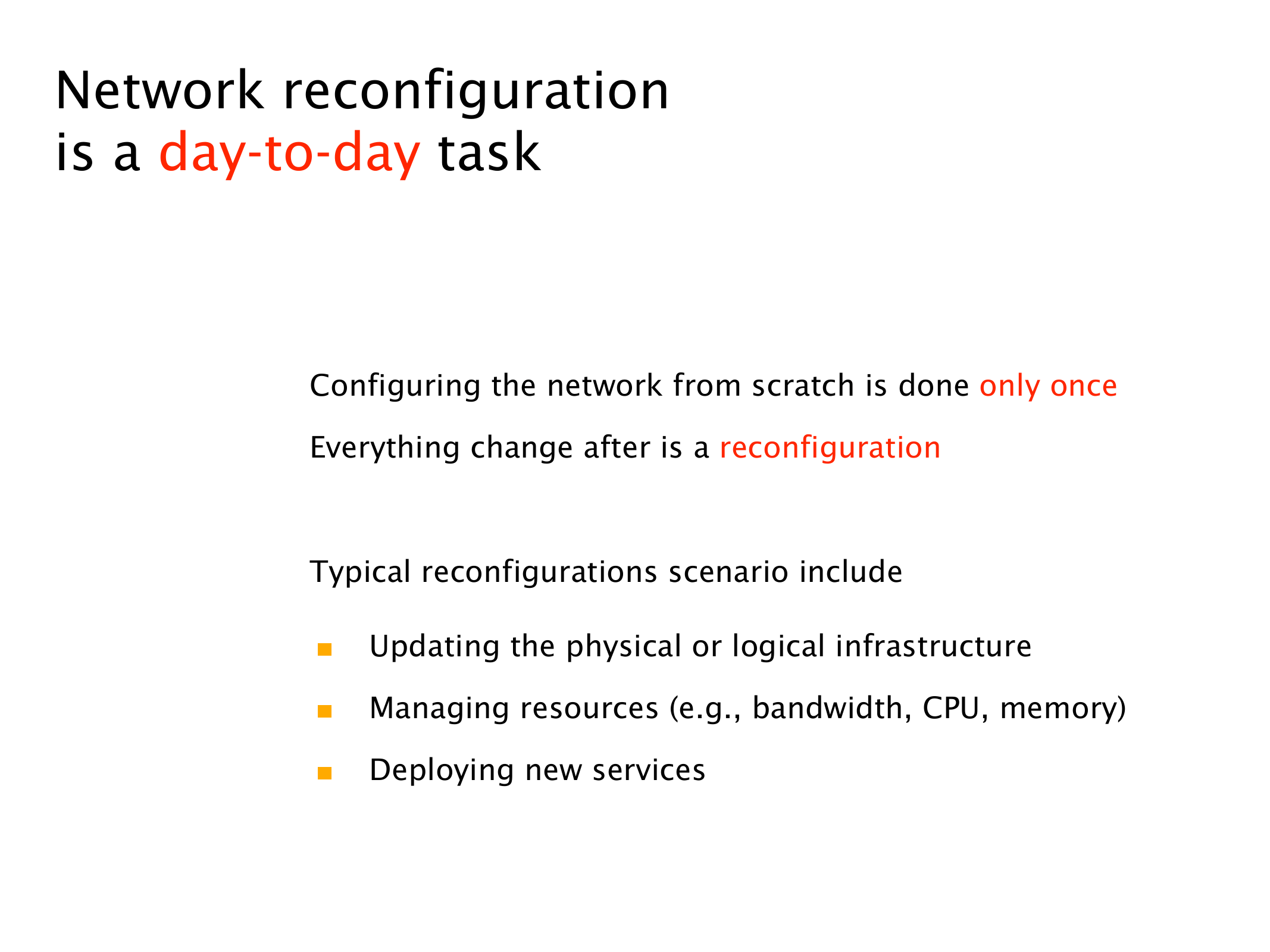 Network reconfiguration
is a day-to-day task

Configuring the network from scratch is done only once

Everything change after is a reconfiguration

Typical reconfigurations scenario include

- Updating the physical or logical infrastructure
- Managing resources (e.g., bandwidth, CPU, memory)
- Deploying new services